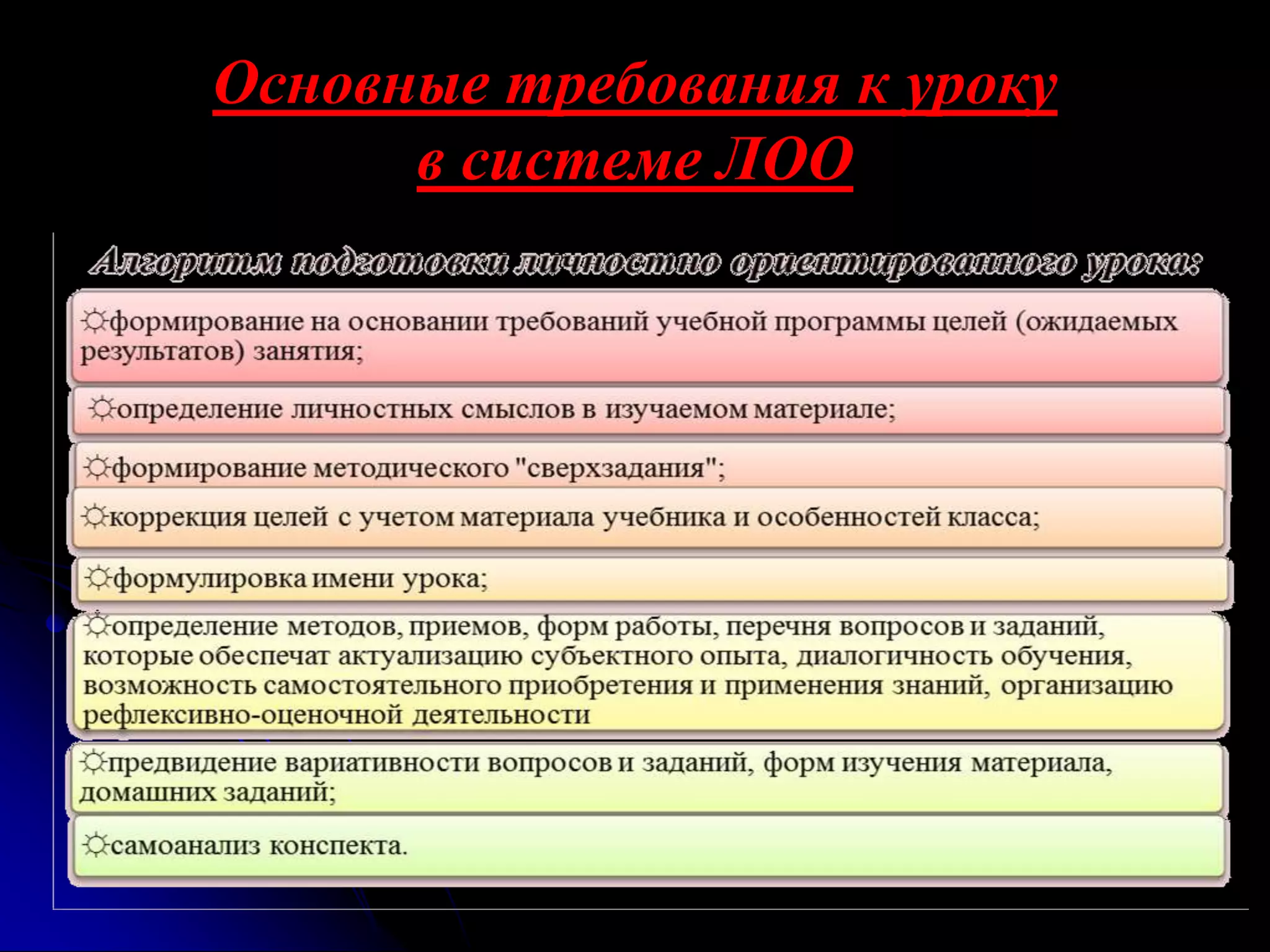 Основные требования к уроку в системе ЛОО

Алгоритм подготовки личностно ориентированного урока:

☼формирование на основании требований учебной программы целей (ожидаемых результатов) занятия;

☼определение личностных смыслов в изучаемом материале;

☼формирование методического "сверхзадания";

☼коррекция целей с учетом материала учебника и особенностей класса;

☼формулировка имени урока;

☼определение методов, приемов, форм работы, перечня вопросов и заданий, которые обеспечат актуализацию субъектного опыта, диалогичность обучения, возможность самостоятельного приобретения и применения знаний, организацию рефлексивно-оценочной деятельности

☼предвидение вариативности вопросов и заданий, форм изучения материала, домашних заданий;

☼самоанализ конспекта.